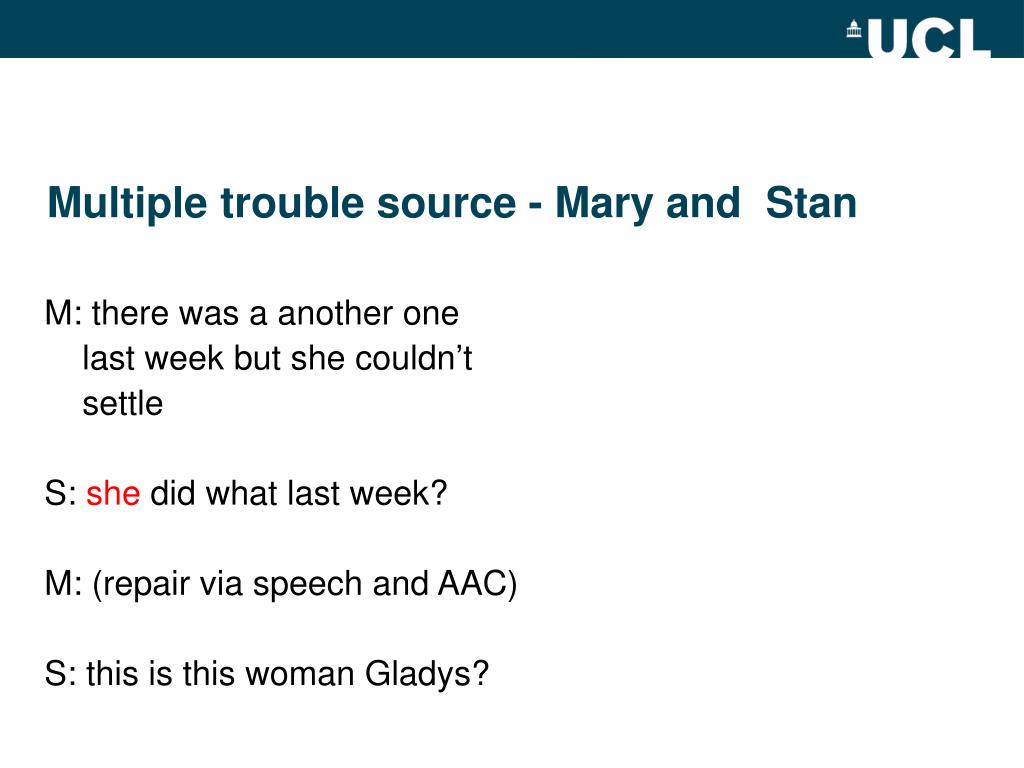 UCL

Multiple trouble source - Mary and  Stan

M: there was a another one last week but she couldn’t settle

S: she did what last week?

M: (repair via speech and AAC)

S: this is this woman Gladys?